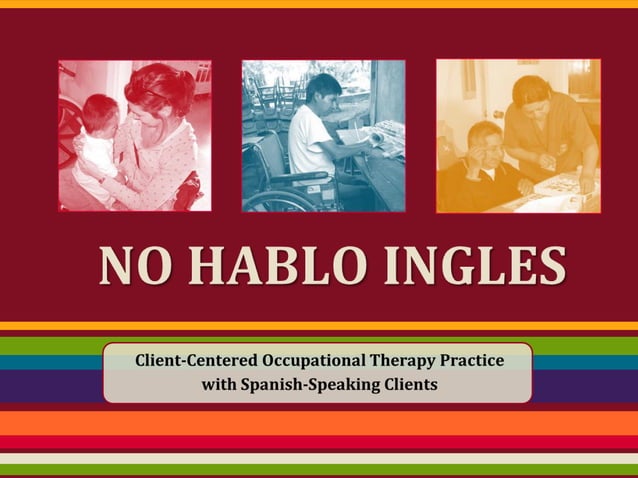 NO HABLO INGLES

Client-Centered Occupational Therapy Practice with Spanish-Speaking Clients